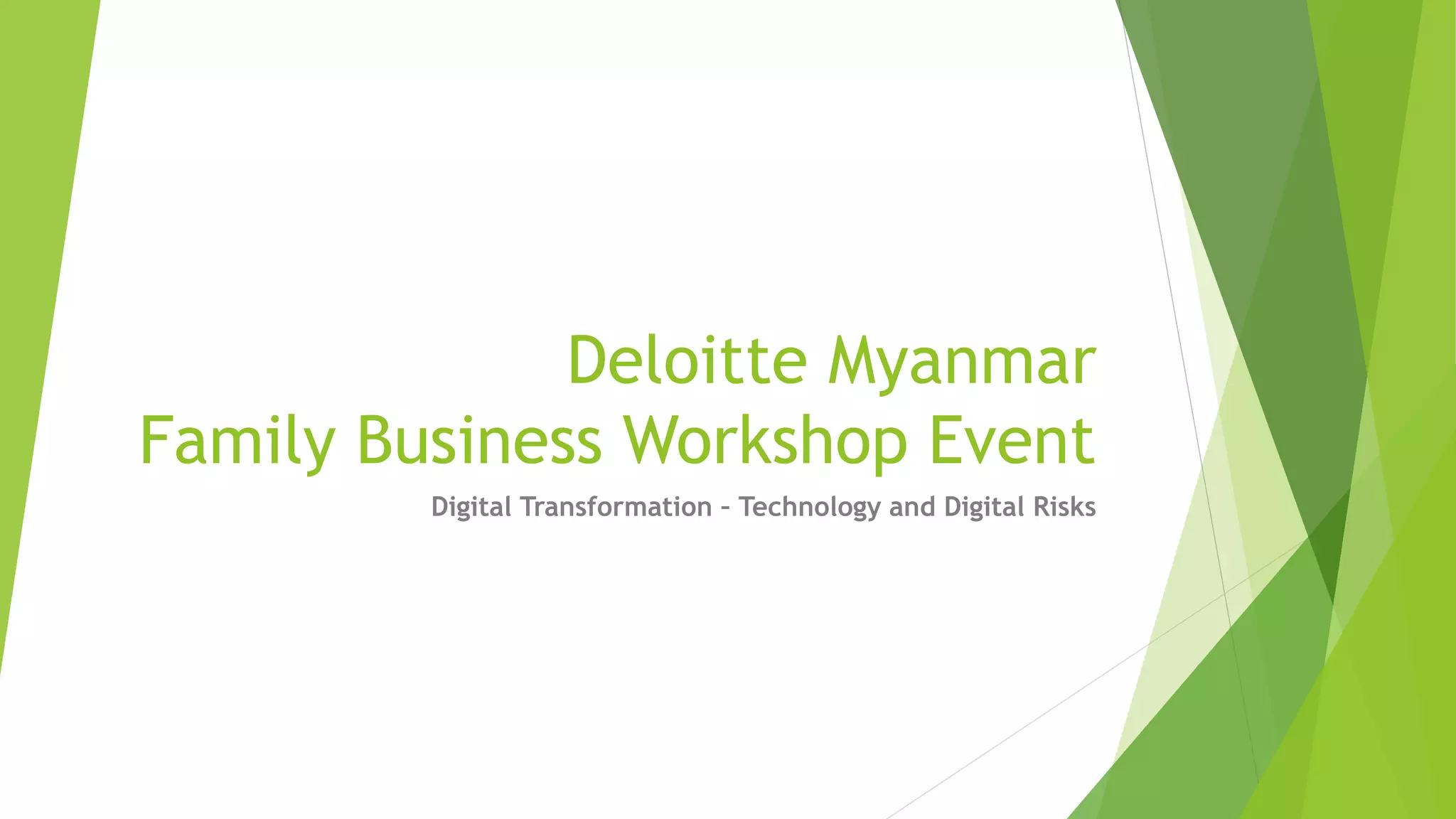 Deloitte Myanmar
Family Business Workshop Event

Digital Transformation – Technology and Digital Risks